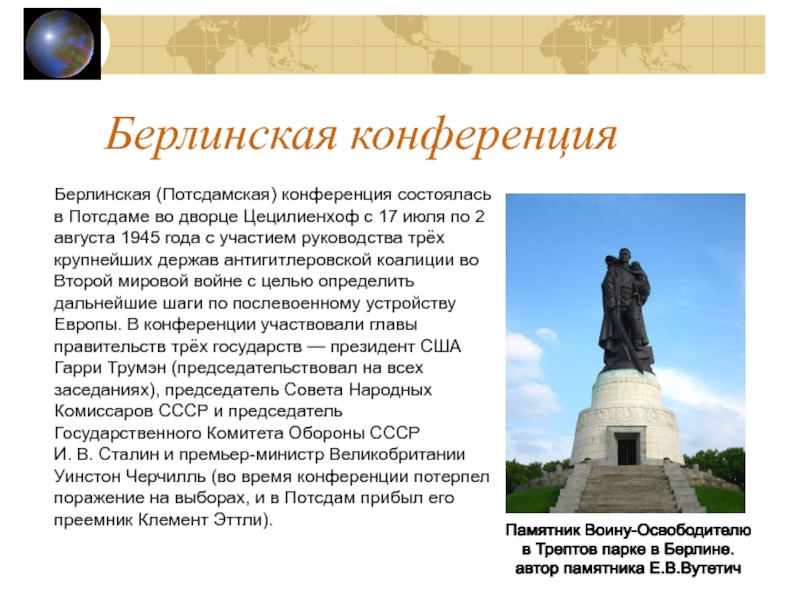 Берлинская конференция

Берлинская (Потсдамская) конференция состоялась в Потсдаме во дворце Цецилиенхоф с 17 июля по 2 августа 1945 года с участием руководства трёх крупнейших держав антигитлеровской коалиции во Второй мировой войне с целью определить дальнейшие шаги по послевоенному устройству Европы. В конференции участвовали главы правительств трёх государств — президент США Гарри Трумэн (председательствовал на всех заседаниях), председатель Совета Народных Комиссаров СССР и председатель Государственного Комитета Обороны СССР И. В. Сталин и премьер-министр Великобритании Уинстон Черчилль (во время конференции потерпел поражение на выборах, и в Потсдам прибыл его преемник Клемент Эттли).

Памятник Воину-Освободителю в Трептов парке в Берлине. автор памятника Е.В.Вутетич